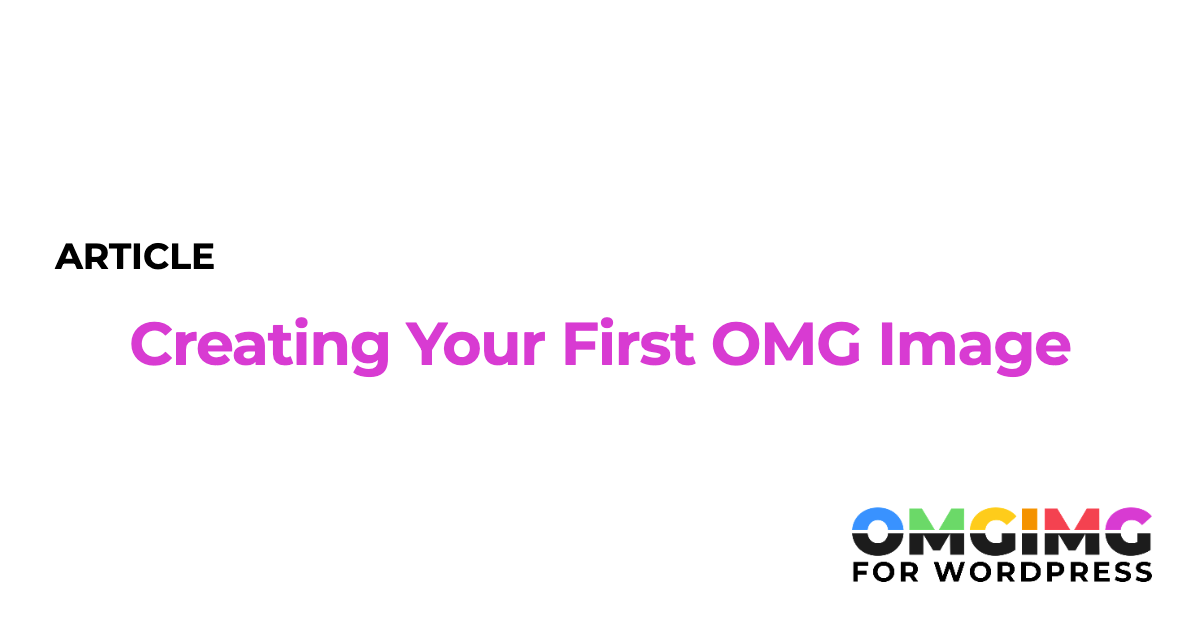 ARTICLE

Creating Your First OMG Image

OMGIMG
FOR WORDPRESS